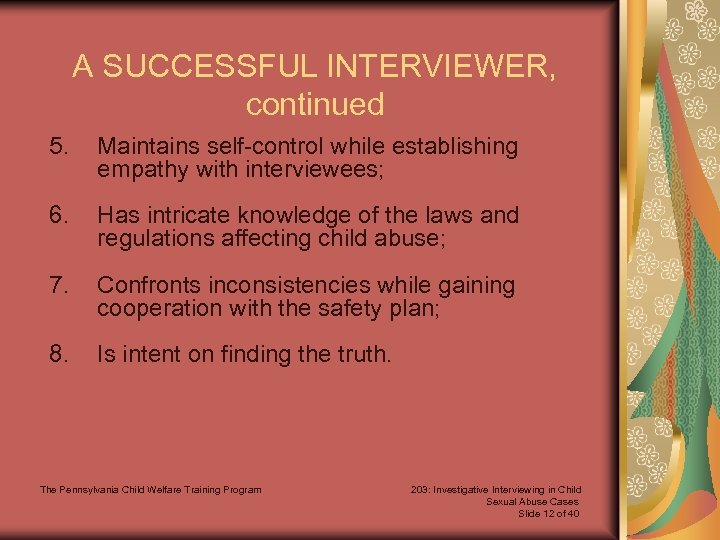 A SUCCESSFUL INTERVIEWER, continued

5. Maintains self-control while establishing empathy with interviewees;

6. Has intricate knowledge of the laws and regulations affecting child abuse;

7. Confronts inconsistencies while gaining cooperation with the safety plan;

8. Is intent on finding the truth.

The Pennsylvania Child Welfare Training Program

203: Investigative Interviewing in Child Sexual Abuse Cases
Slide 12 of 40